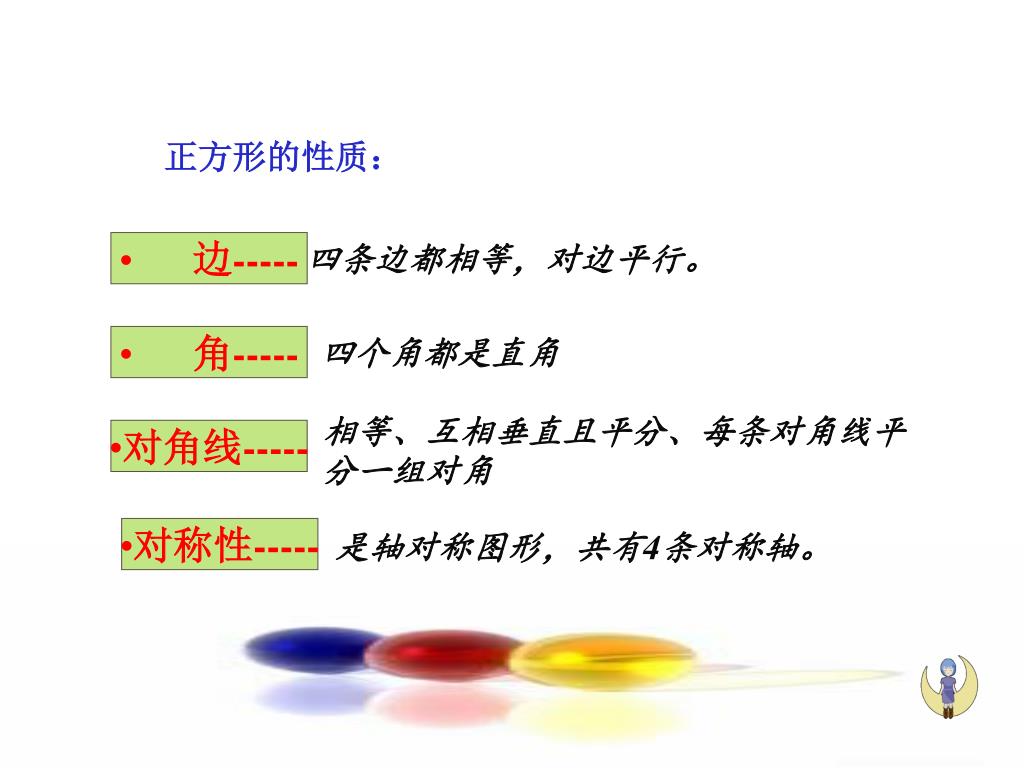 正方形的性质：

• 边----- 四条边都相等，对边平行。

• 角----- 四个角都是直角

•对角线----- 相等、互相垂直且平分、每条对角线平分一组对角

•对称性----- 是轴对称图形，共有4条对称轴。